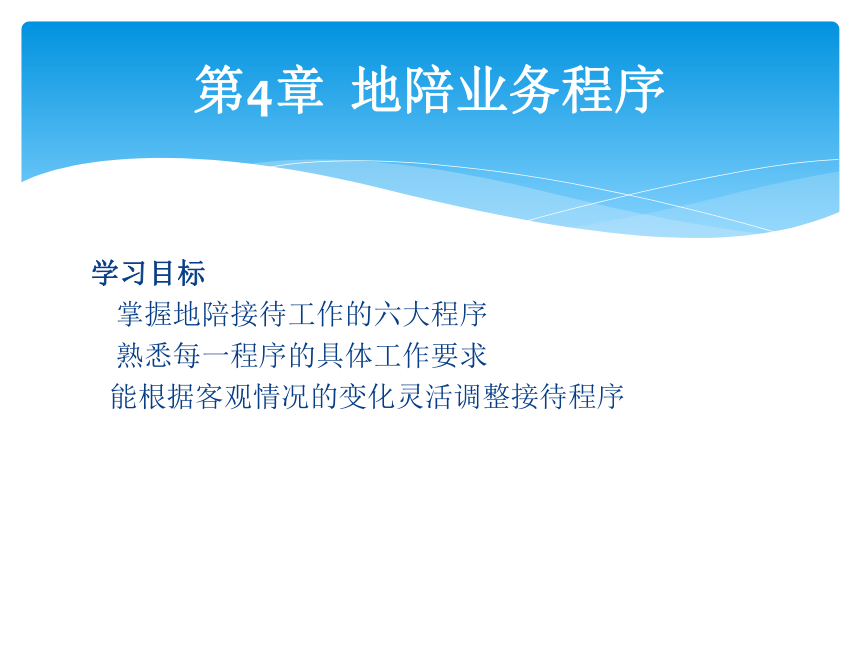 第4章 地陪业务程序

学习目标

掌握地陪接待工作的六大程序

熟悉每一程序的具体工作要求

能根据客观情况的变化灵活调整接待程序